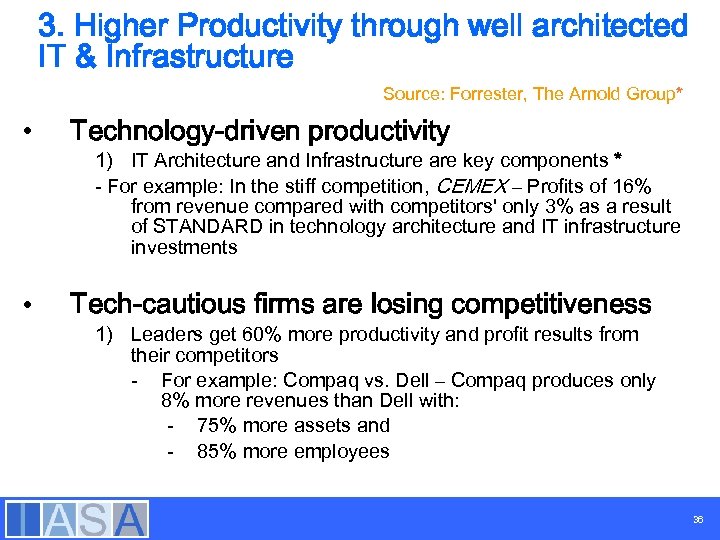 3. Higher Productivity through well architected IT & Infrastructure

Source: Forrester, The Arnold Group*

• Technology-driven productivity

1) IT Architecture and Infrastructure are key components *

- For example: In the stiff competition, CEMEX – Profits of 16% from revenue compared with competitors' only 3% as a result of STANDARD in technology architecture and IT infrastructure investments

• Tech-cautious firms are losing competitiveness

1) Leaders get 60% more productivity and profit results from their competitors

- For example: Compaq vs. Dell – Compaq produces only 8% more revenues than Dell with:

- 75% more assets and

- 85% more employees

IASA

36